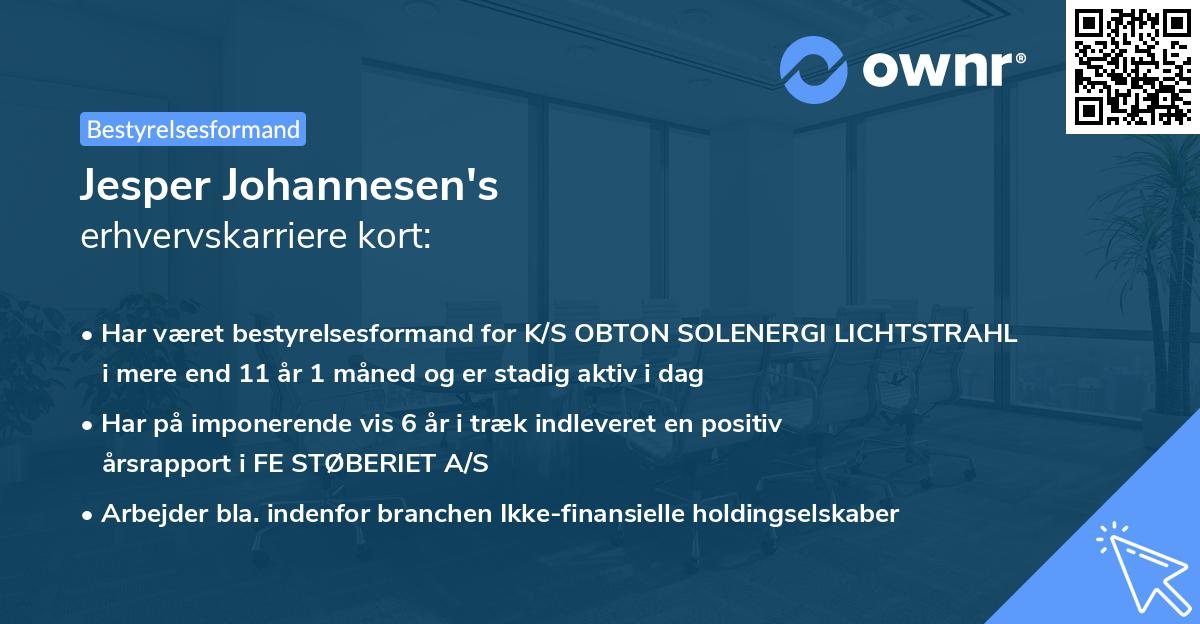 ownr®

Bestyrelsesformand

Jesper Johannesen's
erhvervskarriere kort:

• Har været bestyrelsesformand for K/S OBTON SOLENERGI LICHTSTRAHL i mere end 11 år 1 måned og er stadig aktiv i dag

• Har på imponerende vis 6 år i træk indleveret en positiv årsrapport i FE STØBERIET A/S

• Arbejder bla. indenfor branchen Ikke-finansielle holdingselskaber